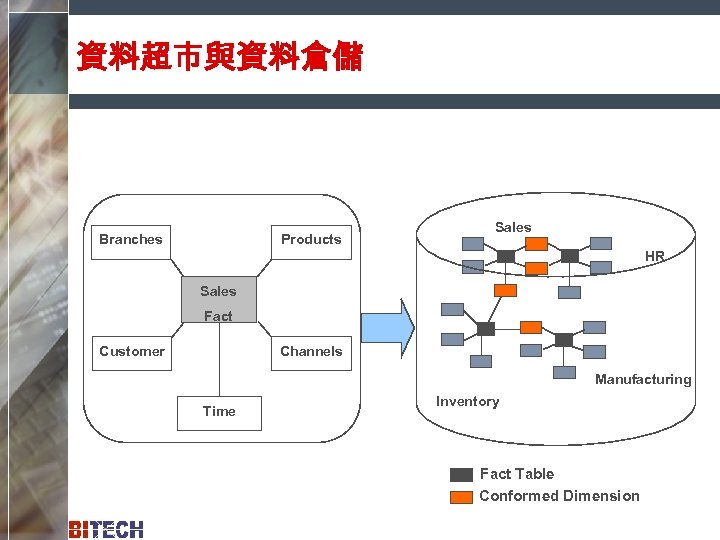 資料超市與資料倉儲

Branches

Products

Sales Fact

Customer

Channels

Time

Sales

HR

Manufacturing

Inventory

Fact Table

Conformed Dimension

BITECH